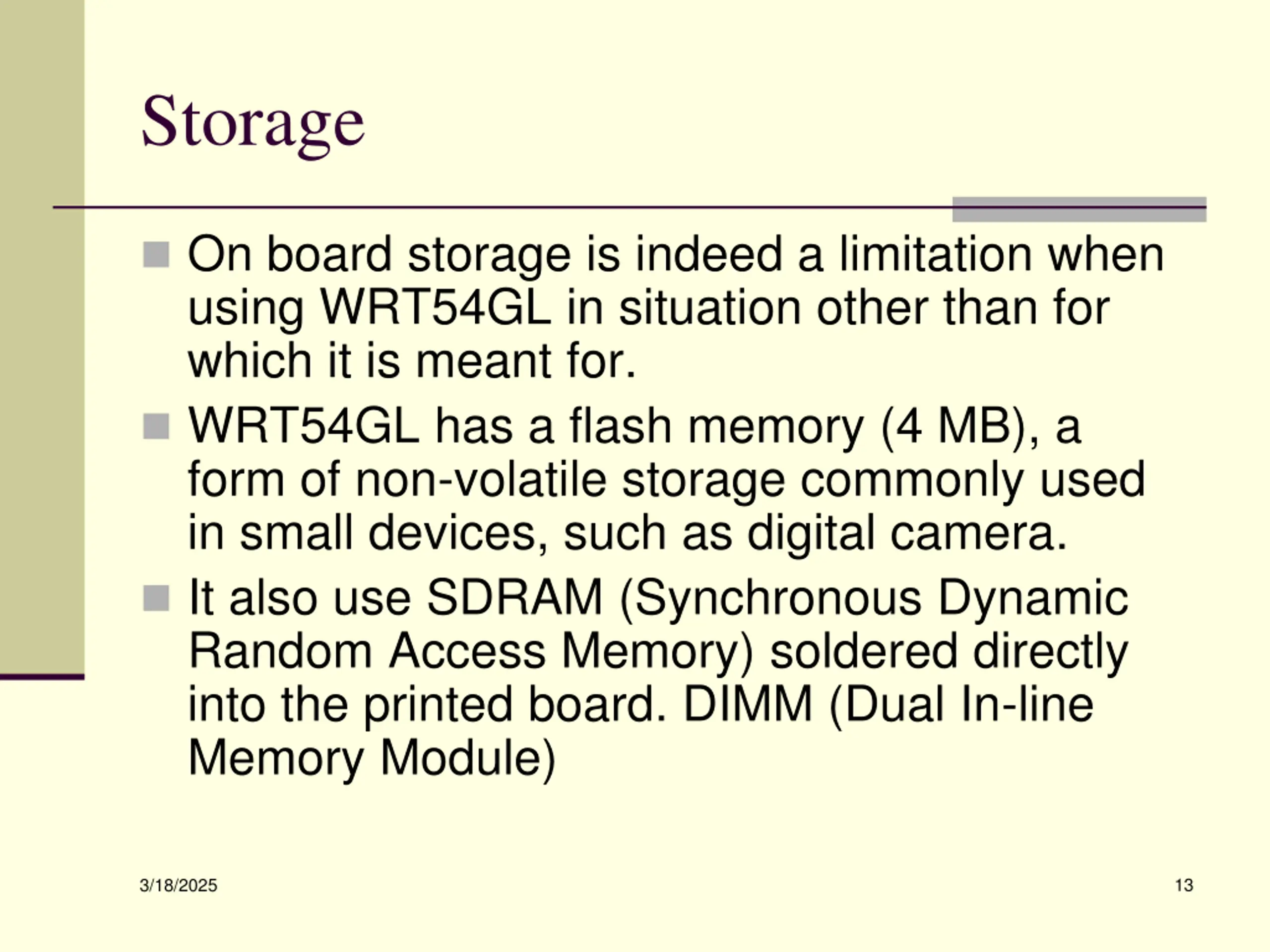 Storage

On board storage is indeed a limitation when using WRT54GL in situation other than for which it is meant for.

WRT54GL has a flash memory (4 MB), a form of non-volatile storage commonly used in small devices, such as digital camera.

It also use SDRAM (Synchronous Dynamic Random Access Memory) soldered directly into the printed board. DIMM (Dual In-line Memory Module)

3/18/2025

13